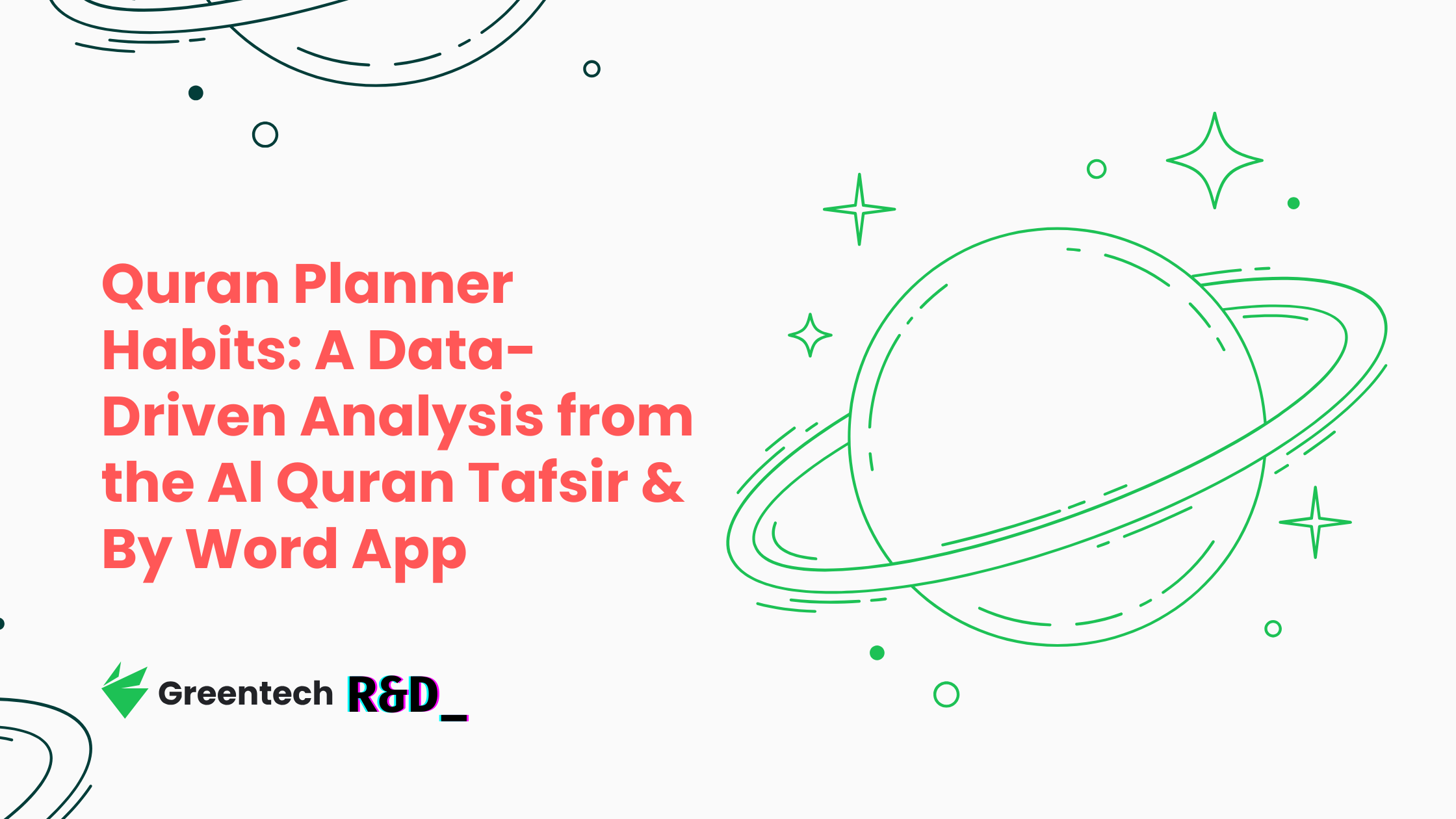 Quran Planner Habits: A Data-Driven Analysis from the Al Quran Tafsir & By Word App

Greentech R&D_